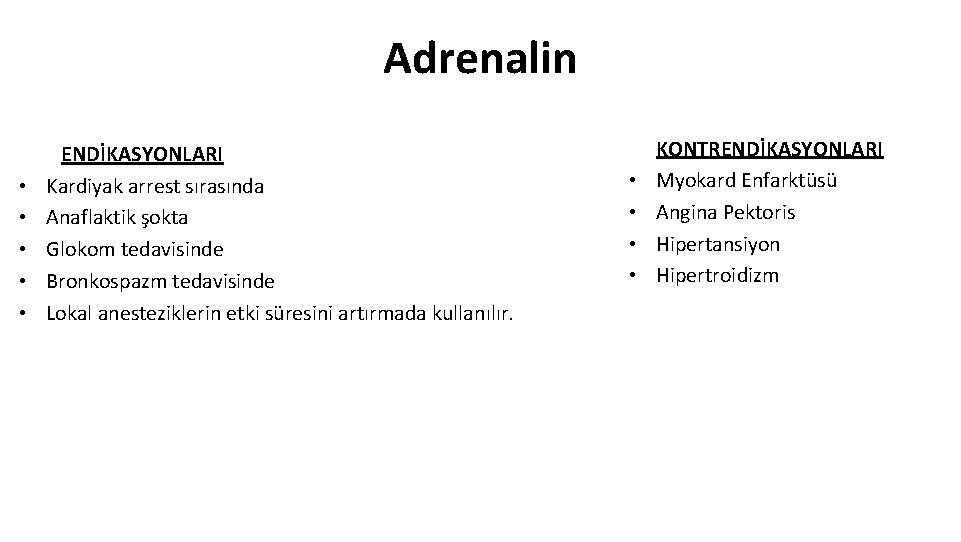 Adrenalin

ENDİKASYONLARI
• Kardiyak arrest sırasında
• Anaflaktik şokta
• Glokom tedavisinde
• Bronkospazm tedavisinde
• Lokal anesteziklerin etki süresini artırmada kullanılır.

KONTRENDİKASYONLARI
• Myokard Enfarktüsü
• Angina Pektoris
• Hipertansiyon
• Hipertroidizm